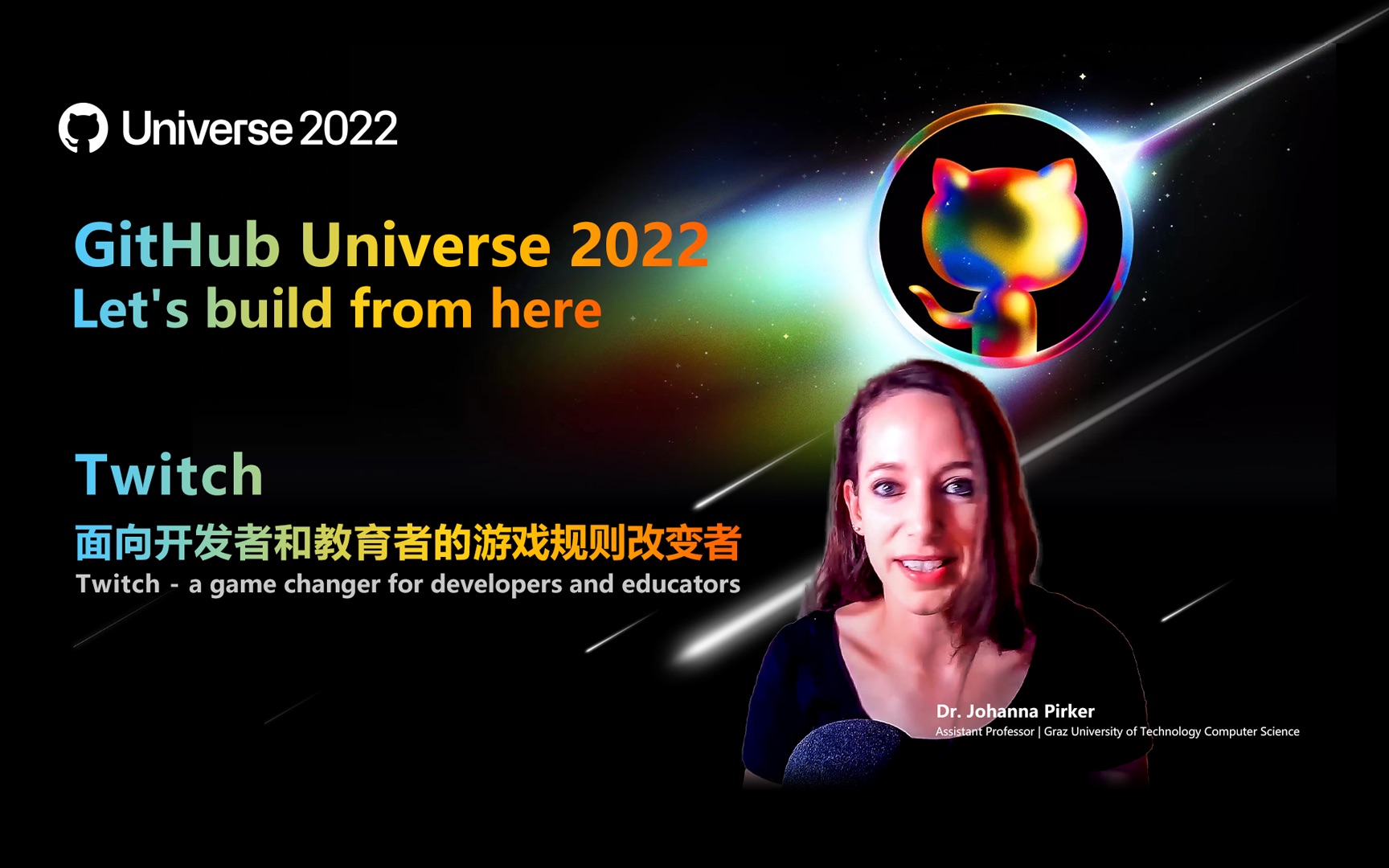 Universe 2022

GitHub Universe 2022
Let's build from here

Twitch
面向开发者和教育者的游戏规则改变者
Twitch - a game changer for developers and educators

Dr. Johanna Pirker
Assistant Professor | Graz University of Technology Computer Science